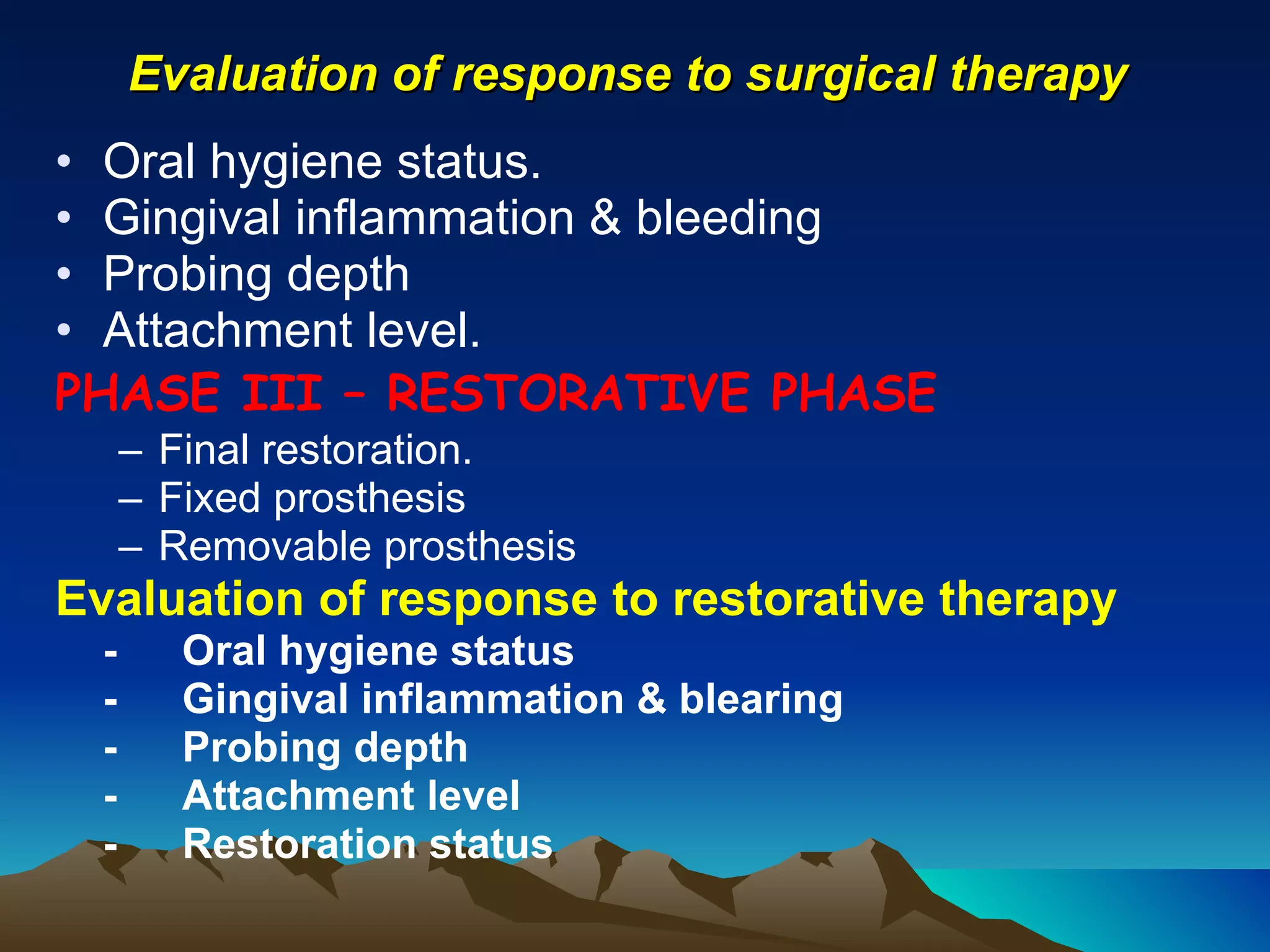 Evaluation of response to surgical therapy

• Oral hygiene status.
• Gingival inflammation & bleeding
• Probing depth
• Attachment level.

PHASE III – RESTORATIVE PHASE

– Final restoration.
– Fixed prosthesis
– Removable prosthesis

Evaluation of response to restorative therapy

- Oral hygiene status
- Gingival inflammation & blearing
- Probing depth
- Attachment level
- Restoration status